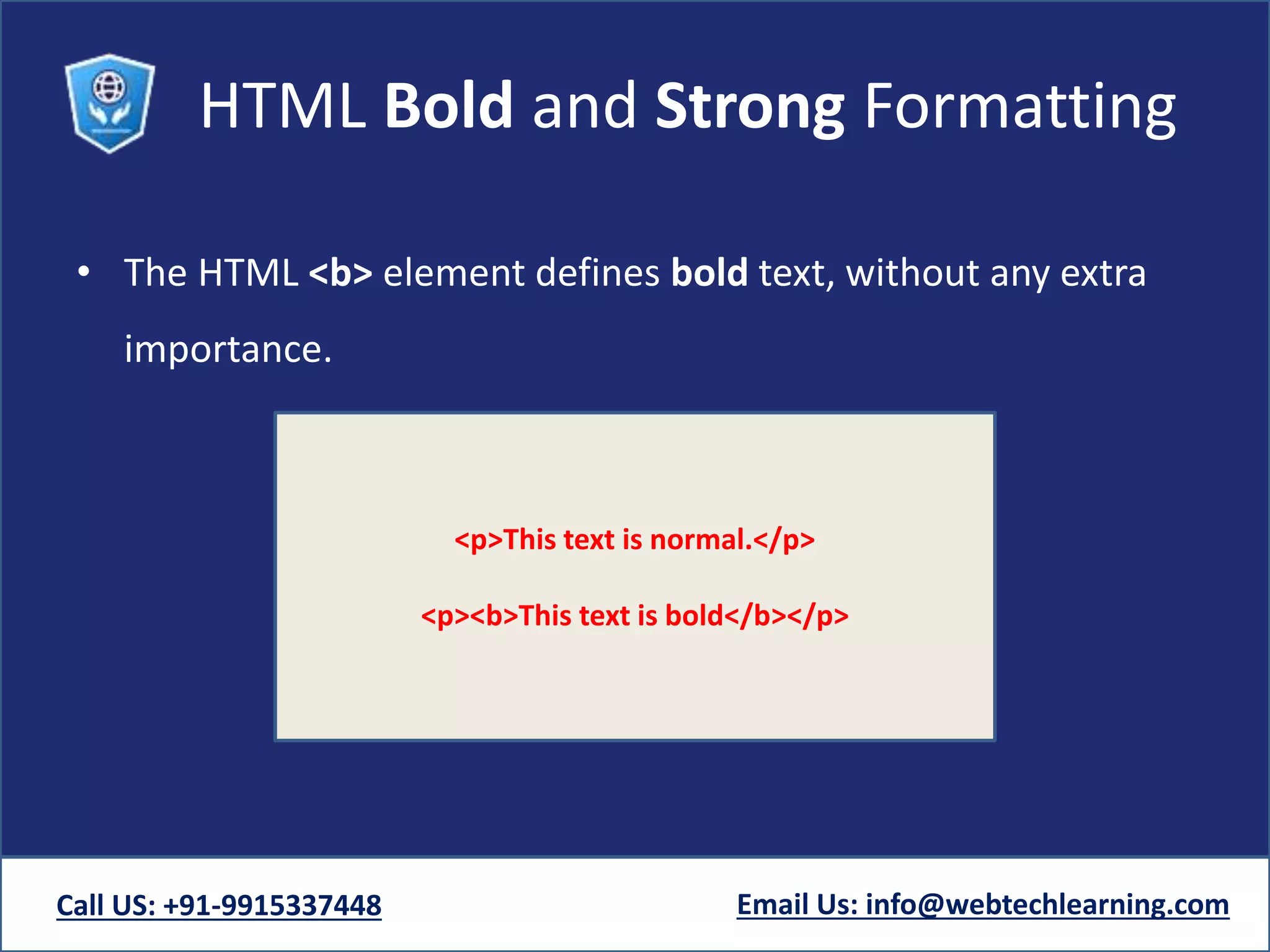 HTML Bold and Strong Formatting

• The HTML <b> element defines bold text, without any extra importance.

<p>This text is normal.</p>

<p><b>This text is bold</b></p>

Call US: +91-9915337448

Email Us: info@webtechlearning.com